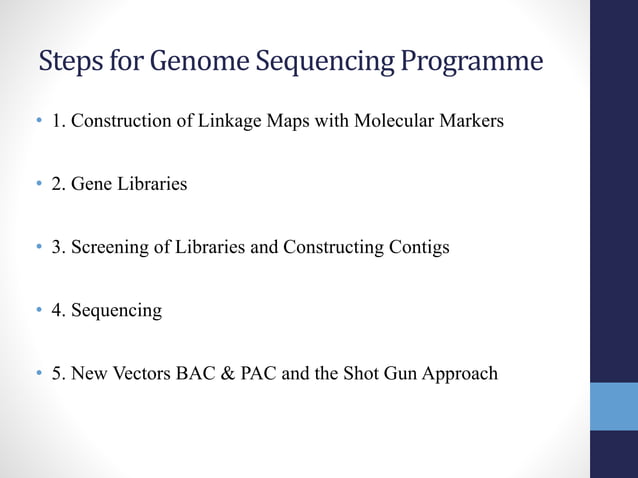 Steps for Genome Sequencing Programme

• 1. Construction of Linkage Maps with Molecular Markers

• 2. Gene Libraries

• 3. Screening of Libraries and Constructing Contigs

• 4. Sequencing

• 5. New Vectors BAC & PAC and the Shot Gun Approach